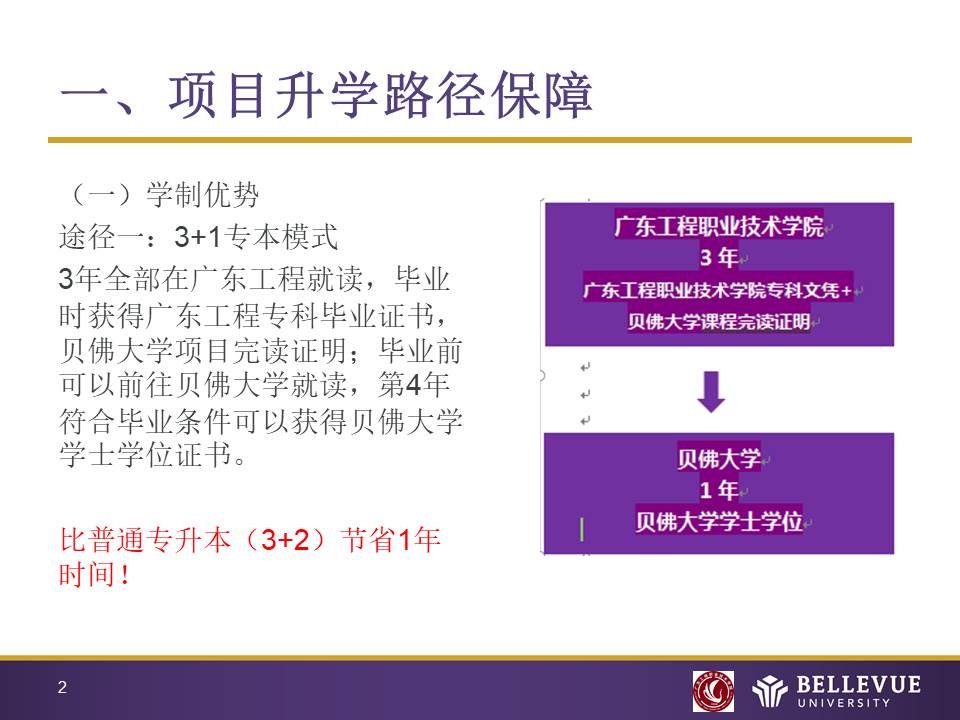 一、项目升学路径保障

（一）学制优势
途径一：3+1专本模式
3年全部在广东工程就读，毕业时获得广东工程专科毕业证书，贝佛大学项目完读证明；毕业前可以前往贝佛大学就读，第4年符合毕业条件可以获得贝佛大学学士学位证书。

比普通专升本（3+2）节省1年时间！

广东工程职业技术学院
3 年
广东工程职业技术学院专科文凭+
贝佛大学课程完读证明

贝佛大学
1 年
贝佛大学学士学位

2

BELLEVUE
UNIVERSITY